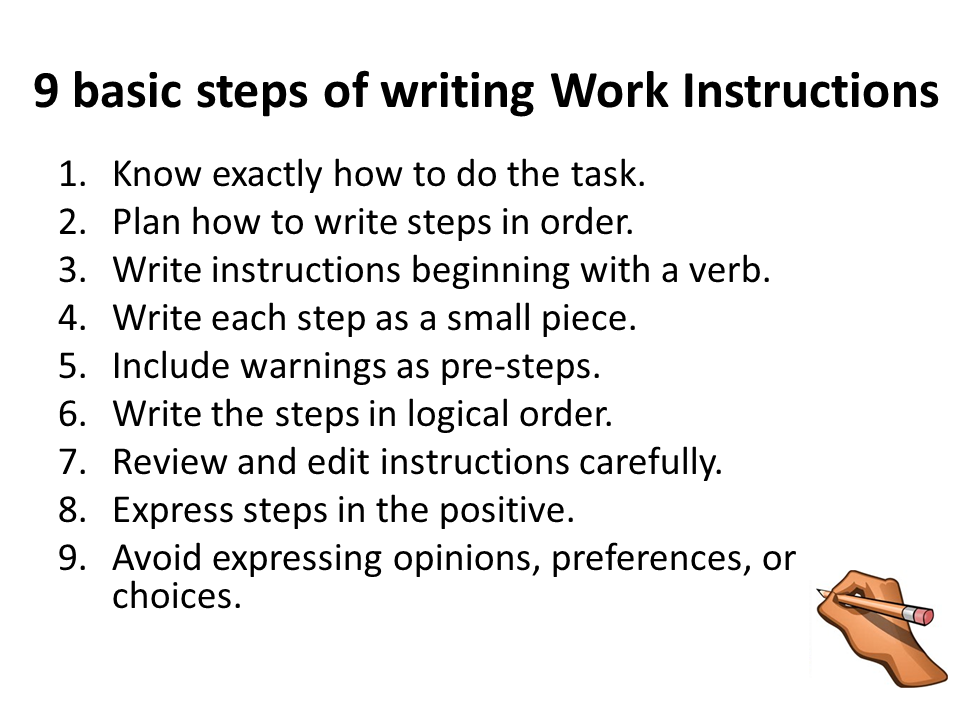 9 basic steps of writing Work Instructions

1. Know exactly how to do the task.
2. Plan how to write steps in order.
3. Write instructions beginning with a verb.
4. Write each step as a small piece.
5. Include warnings as pre-steps.
6. Write the steps in logical order.
7. Review and edit instructions carefully.
8. Express steps in the positive.
9. Avoid expressing opinions, preferences, or choices.